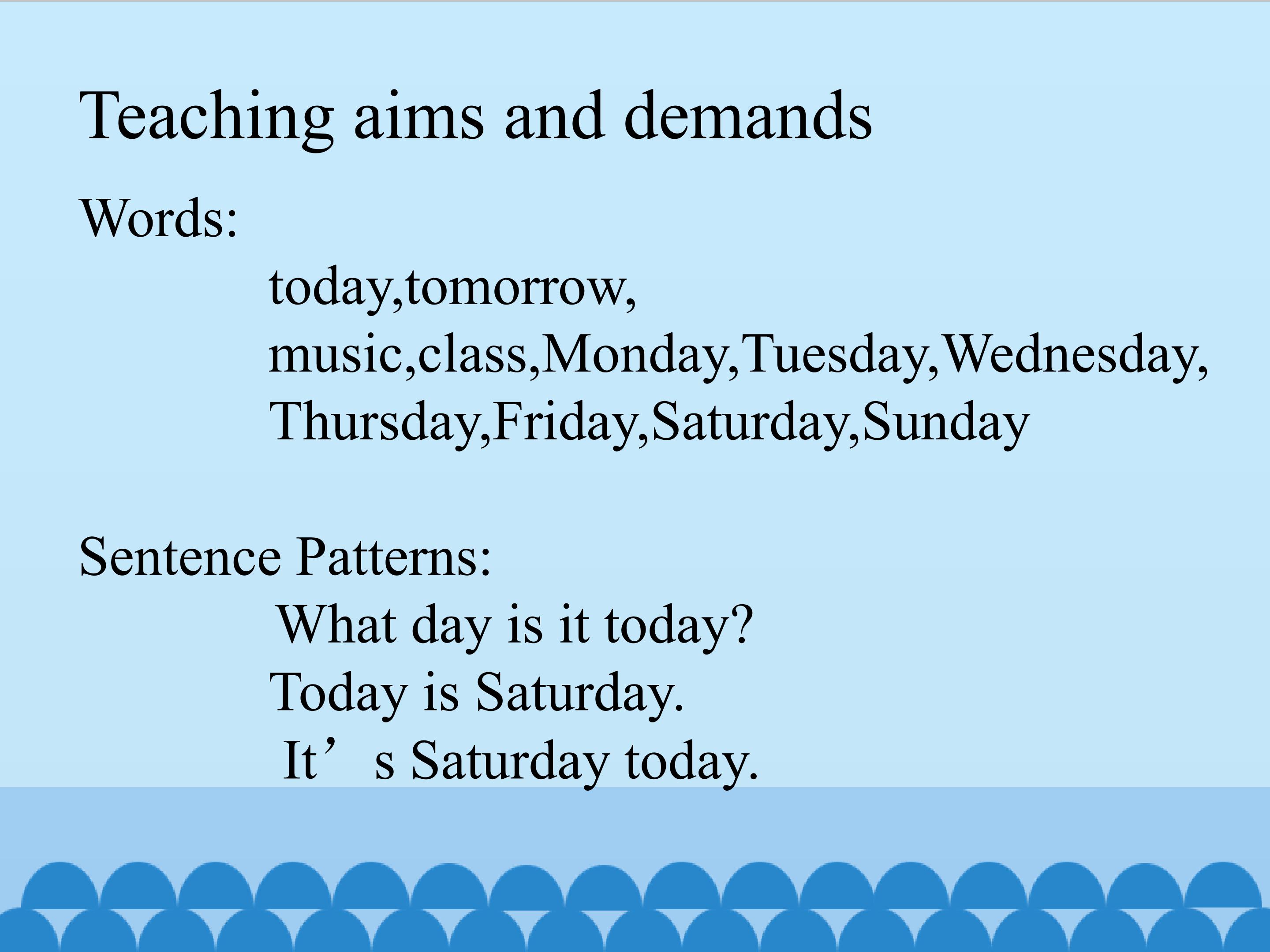 Teaching aims and demands

Words:

today,tomorrow,
music,class,Monday,Tuesday,Wednesday,
Thursday,Friday,Saturday,Sunday

Sentence Patterns:

What day is it today?
Today is Saturday.
It’s Saturday today.